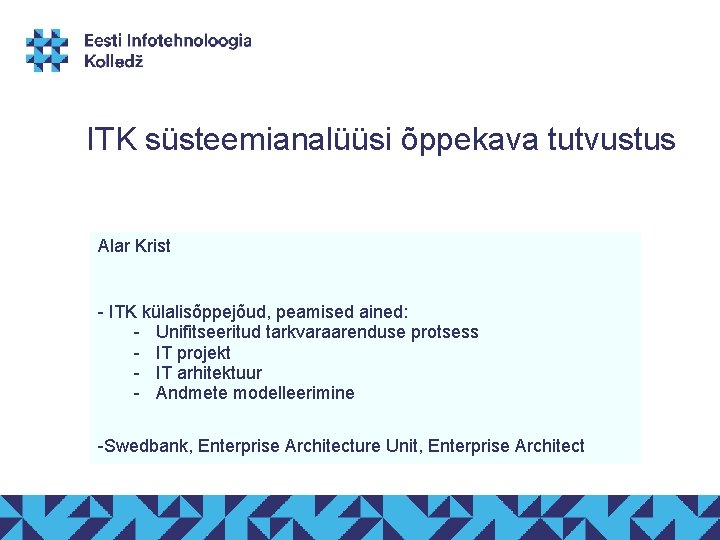 Eesti Infotehnoloogia Kolledž

ITK süsteemianalüüsi õppekava tutvustus

Alar Krist

- ITK külalisõppejõud, peamised ained:
- Unifitseeritud tarkvaraarenduse protsess
- IT projekt
- IT arhitektuur
- Andmete modelleerimine

-Swedbank, Enterprise Architecture Unit, Enterprise Architect